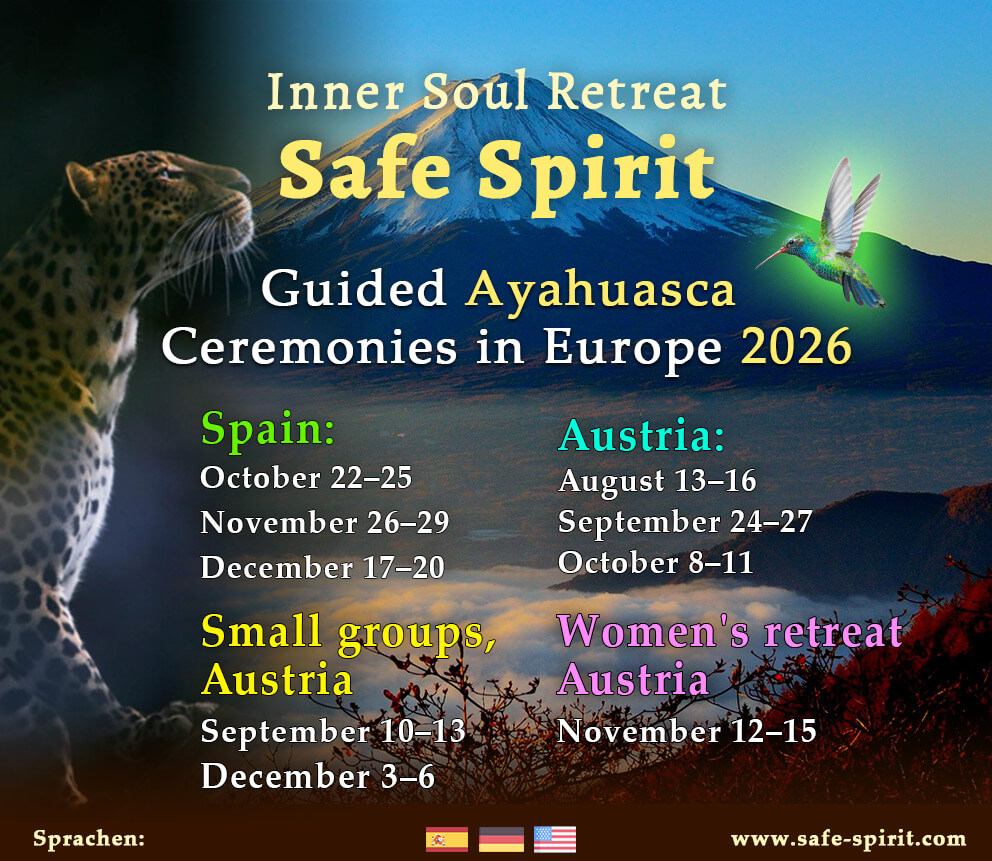 Inner Soul Retreat
Safe Spirit

Guided Ayahuasca Ceremonies in Europe 2026

Spain:
October 22–25
November 26–29
December 17–20

Small groups, Austria
September 10–13
December 3–6

Austria:
August 13–16
September 24–27
October 8–11

Women's retreat Austria
November 12–15

Sprachen:

www.safe-spirit.com